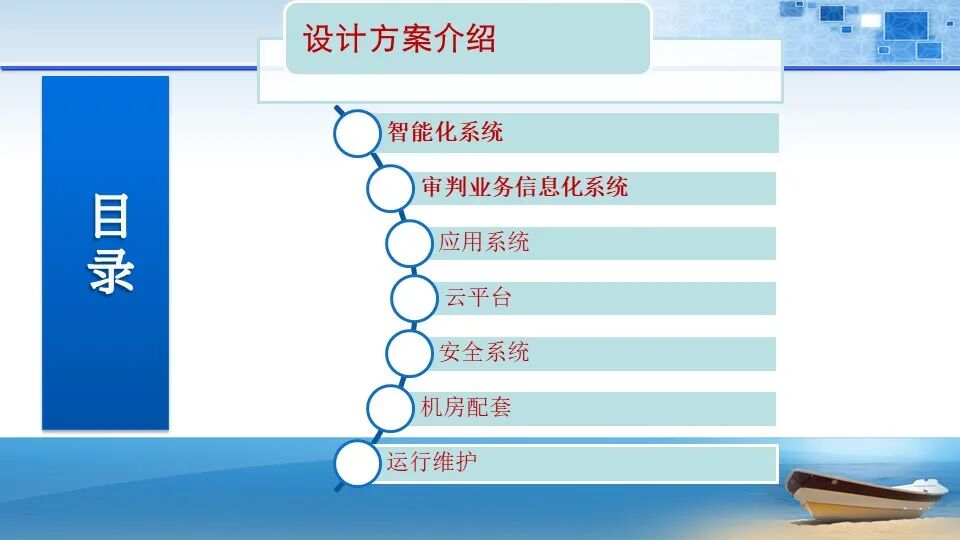 设计方案介绍

目录

智能化系统
审判业务信息化系统
应用系统
云平台
安全系统
机房配套
运行维护